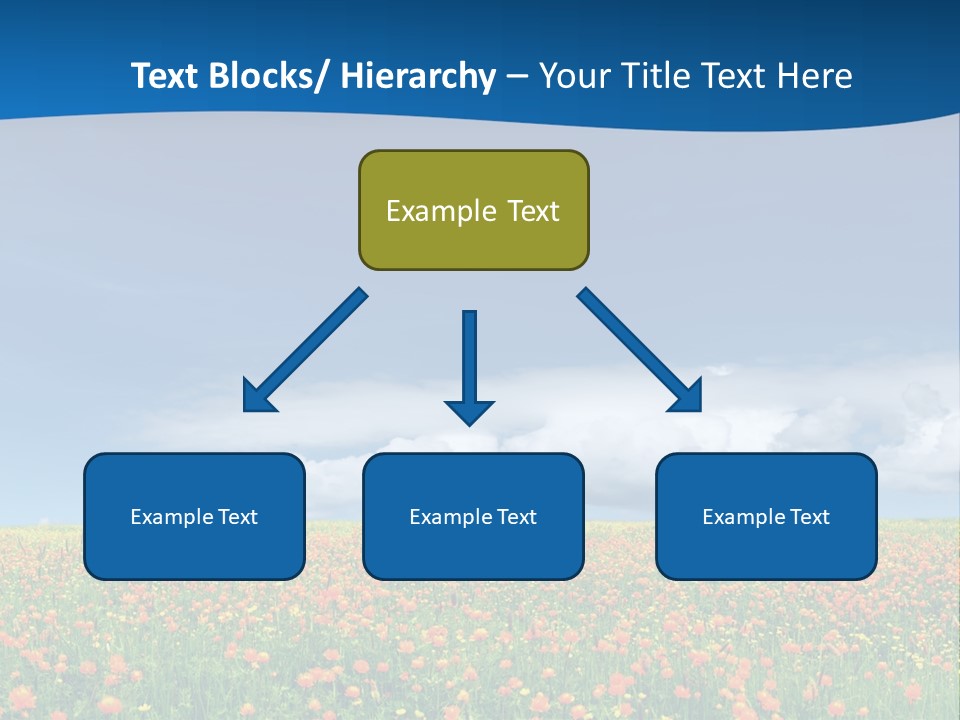 Text Blocks/ Hierarchy – Your Title Text Here

Example Text

Example Text

Example Text

Example Text